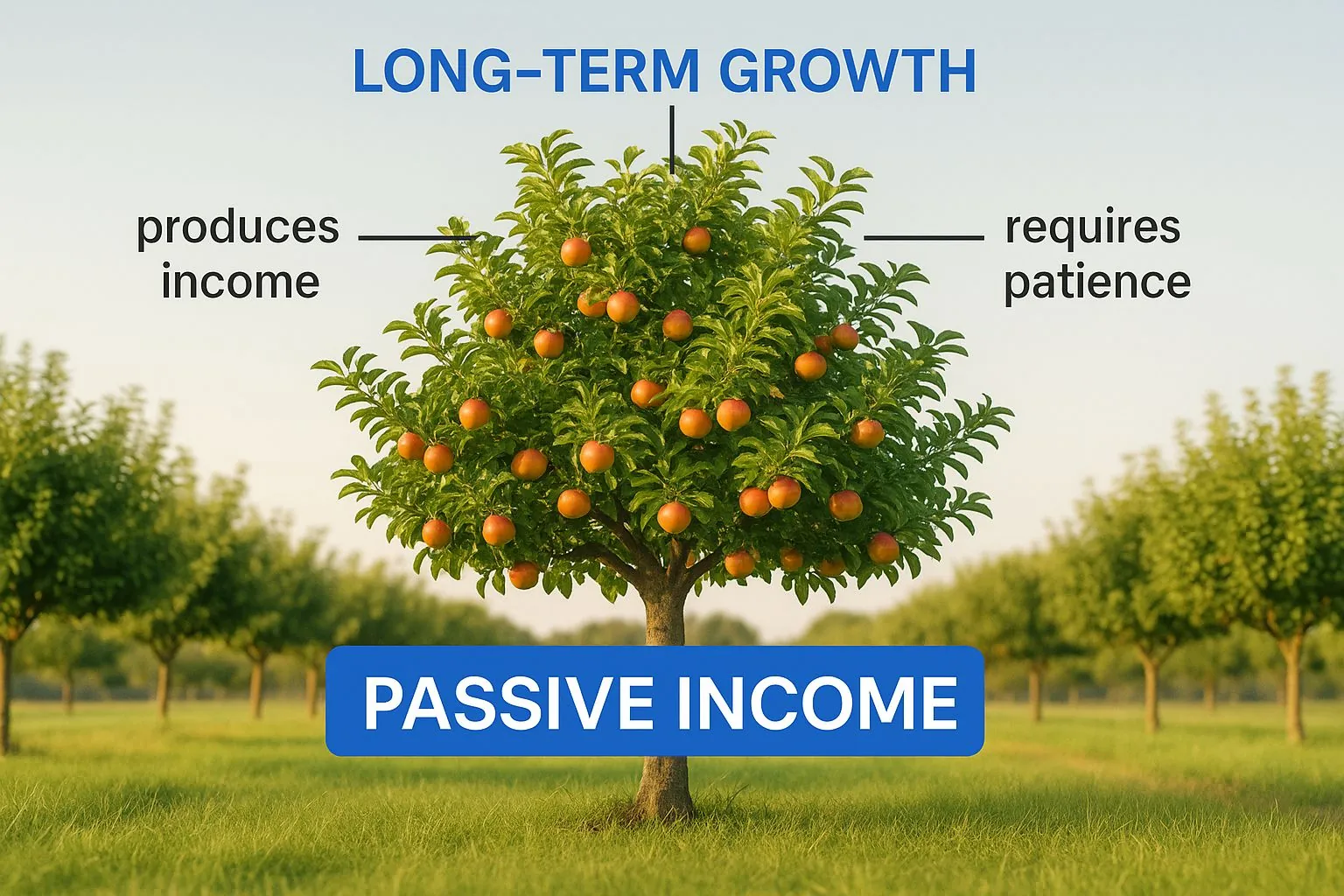 LONG-TERM GROWTH

produces income

requires patience

PASSIVE INCOME